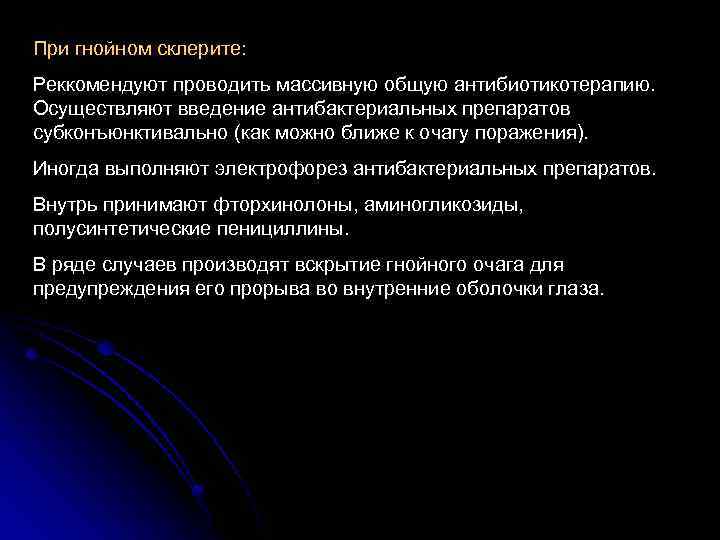 При гнойном склерите:

Реккомендуют проводить массивную общую антибиотикотерапию. Осуществляют введение антибактериальных препаратов субконъюнктивально (как можно ближе к очагу поражения).

Иногда выполняют электрофорез антибактериальных препаратов.

Внутрь принимают фторхинолоны, аминогликозиды, полусинтетические пенициллины.

В ряде случаев производят вскрытие гнойного очага для предупреждения его прорыва во внутренние оболочки глаза.